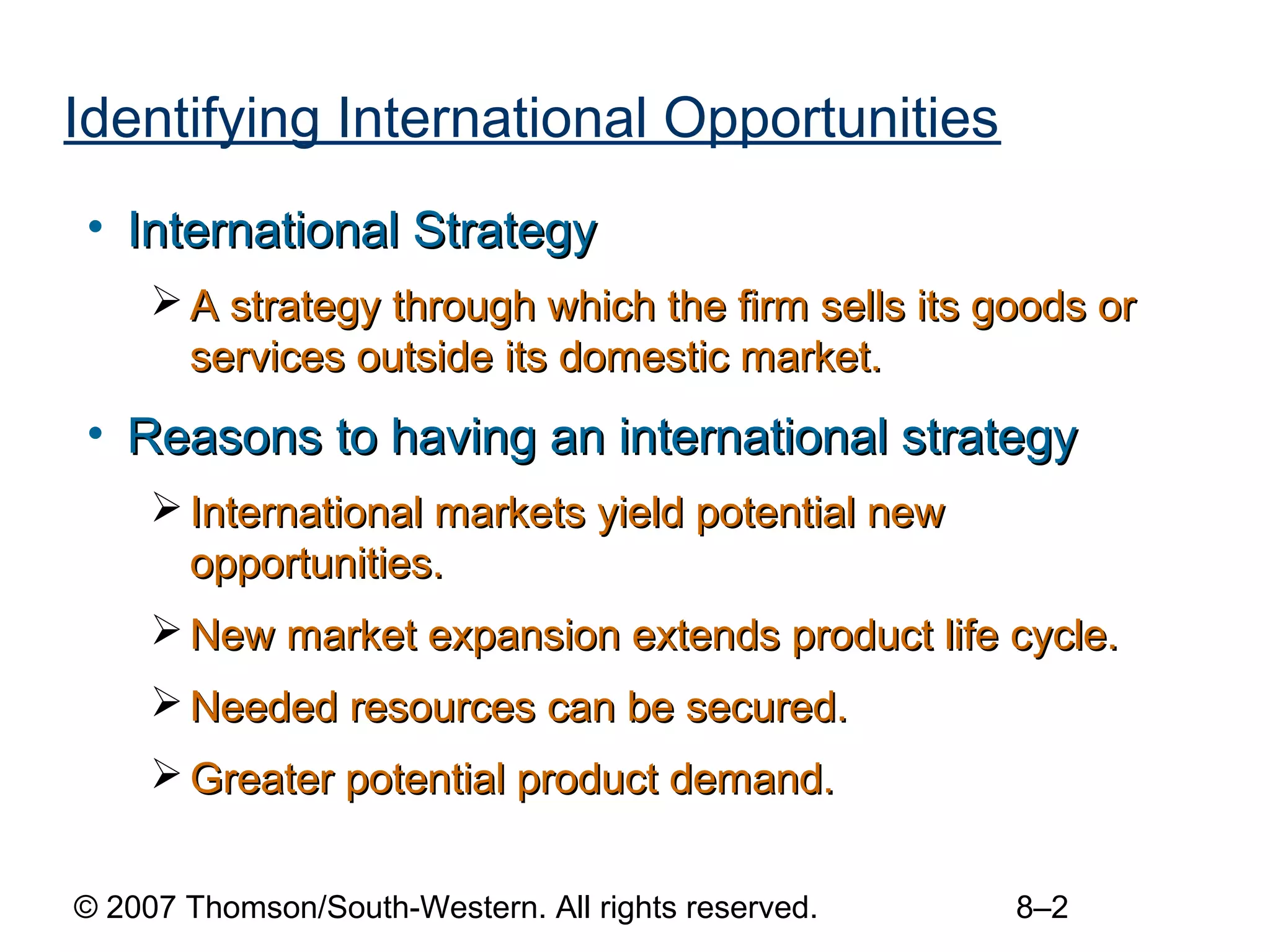 Identifying International Opportunities

• International Strategy

➢ A strategy through which the firm sells its goods or services outside its domestic market.

• Reasons to having an international strategy

➢ International markets yield potential new opportunities.

➢ New market expansion extends product life cycle.

➢ Needed resources can be secured.

➢ Greater potential product demand.

© 2007 Thomson/South-Western. All rights reserved. 8–2